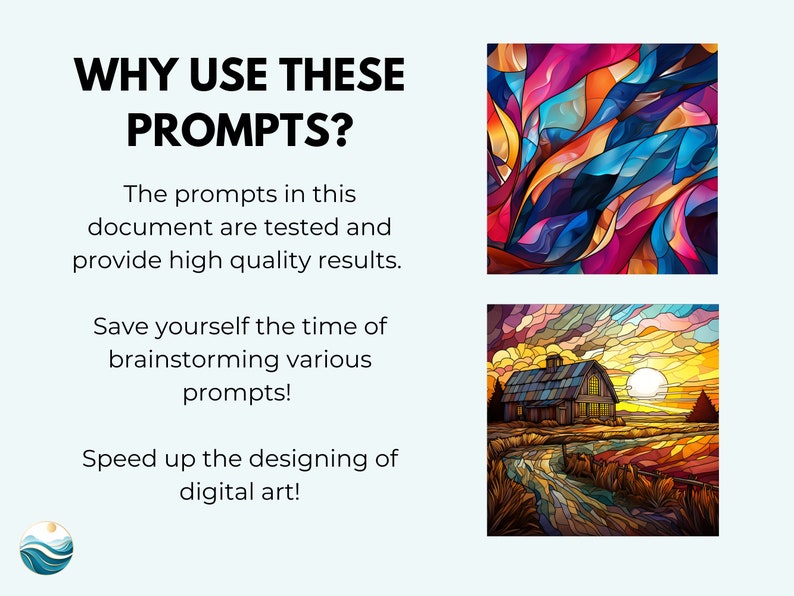 WHY USE THESE PROMPTS?

The prompts in this document are tested and provide high quality results.

Save yourself the time of brainstorming various prompts!

Speed up the designing of digital art!